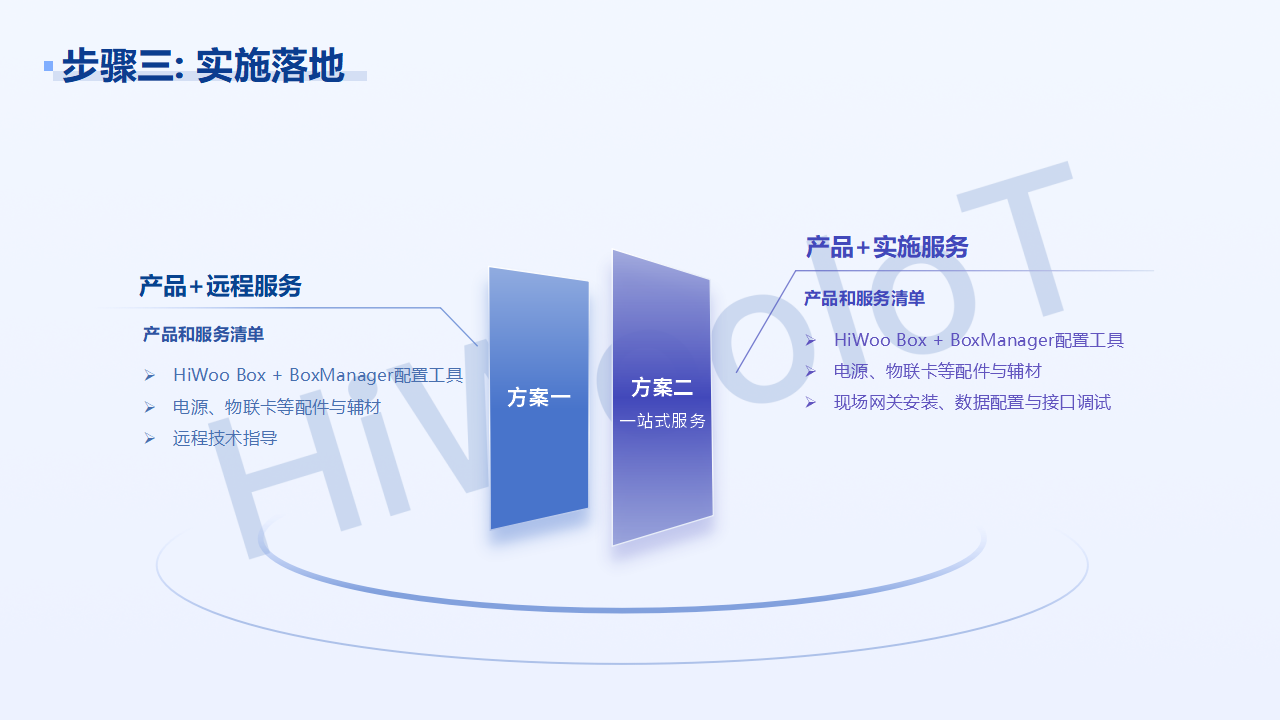 步骤三: 实施落地

产品+远程服务

产品和服务清单

➢ HiWoo Box + BoxManager配置工具
➢ 电源、物联卡等配件与辅材
➢ 远程技术指导

方案一

方案二
一站式服务

产品+实施服务

产品和服务清单

➢ HiWoo Box + BoxManager配置工具
➢ 电源、物联卡等配件与辅材
➢ 现场网关安装、数据配置与接口调试

HiWooIoT